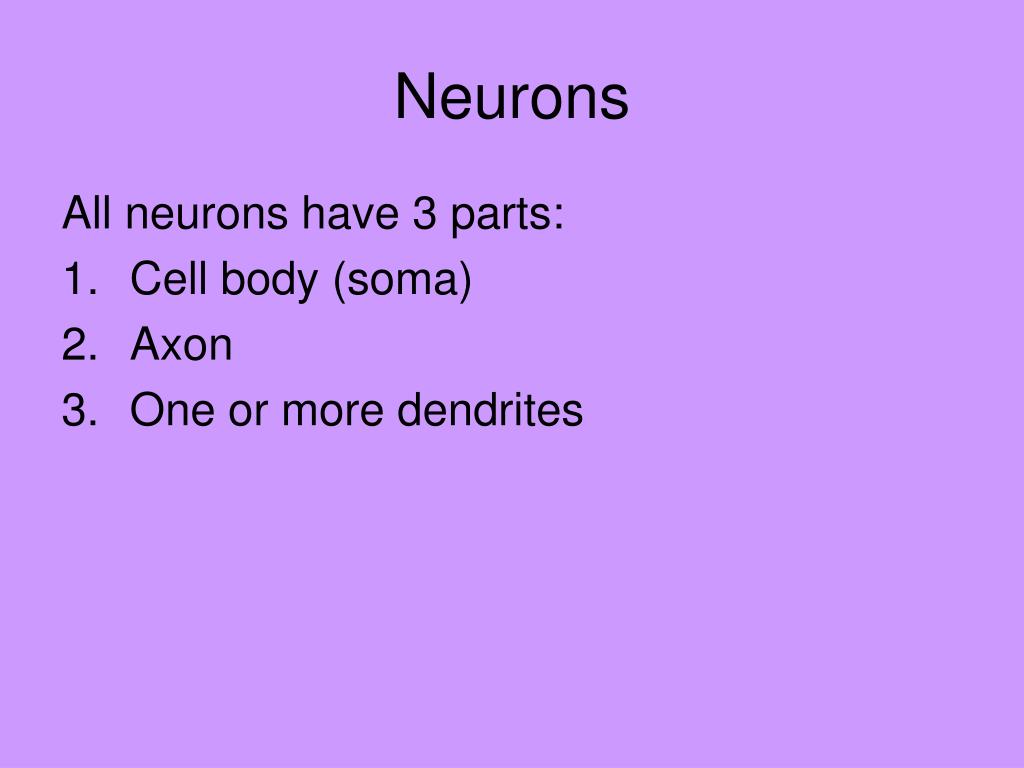 Neurons

All neurons have 3 parts:

1. Cell body (soma)
2. Axon
3. One or more dendrites